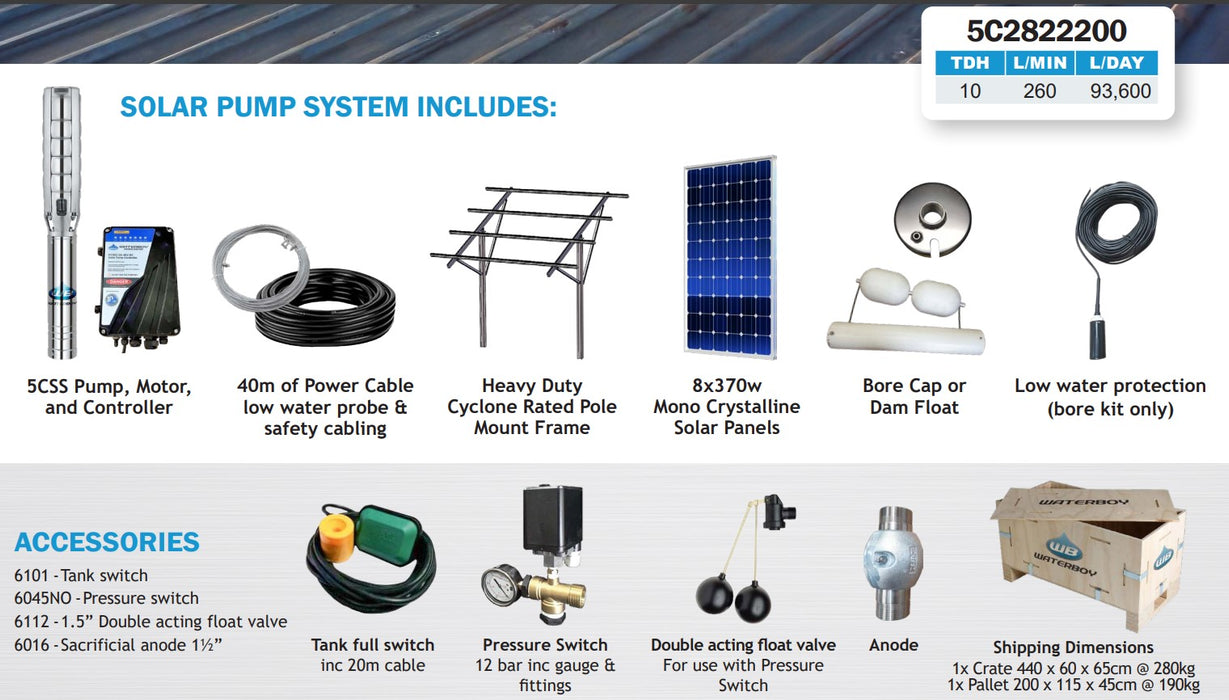 5C2822200

| TDH | L/MIN | L/DAY |
|---|---|---|
| 10 | 260 | 93,600 |

SOLAR PUMP SYSTEM INCLUDES:

5CSS Pump, Motor, and Controller

40m of Power Cable low water probe & safety cabling

Heavy Duty Cyclone Rated Pole Mount Frame

8x370w Mono Crystalline Solar Panels

Bore Cap or Dam Float

Low water protection (bore kit only)

ACCESSORIES

6101 - Tank switch
6045NO - Pressure switch
6112 - 1.5" Double acting float valve
6016 - Sacrificial anode 1½"

Tank full switch inc 20m cable

Pressure Switch 12 bar inc gauge & fittings

Double acting float valve For use with Pressure Switch

Anode

WATERBOY
WB WATERBOY
WB

Shipping Dimensions
1x Crate 440 x 60 x 65cm @ 280kg
1x Pallet 200 x 115 x 45cm @ 190kg